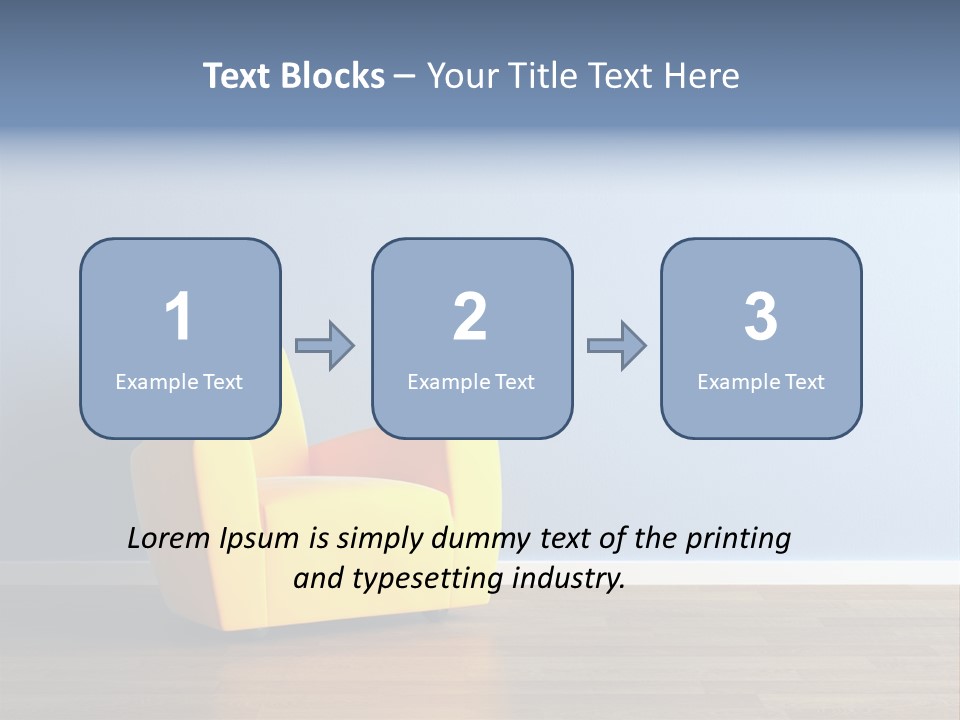 Text Blocks – Your Title Text Here

1
Example Text

2
Example Text

3
Example Text

Lorem Ipsum is simply dummy text of the printing and typesetting industry.